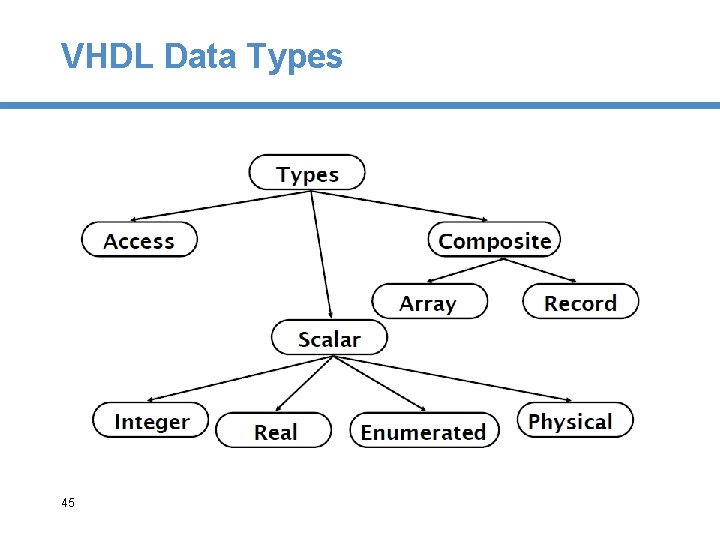 VHDL Data Types

Types

Access

Composite

Array

Record

Scalar

Integer

Real

Enumerated

Physical

45